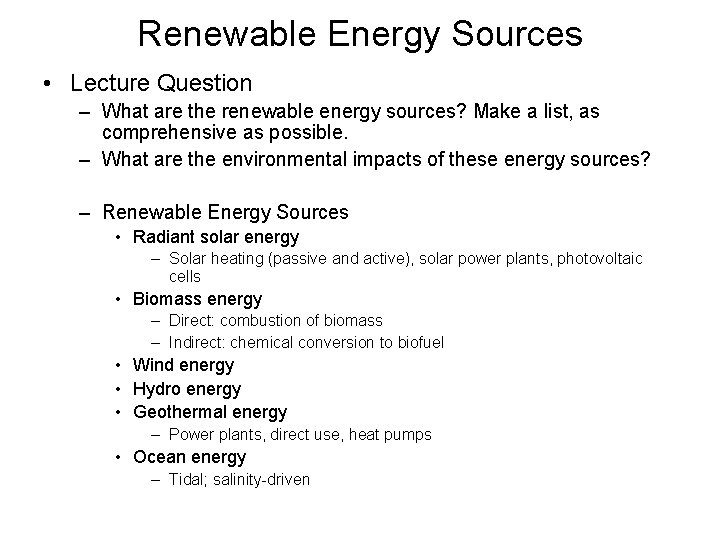 Renewable Energy Sources

• Lecture Question
– What are the renewable energy sources? Make a list, as comprehensive as possible.
– What are the environmental impacts of these energy sources?

– Renewable Energy Sources
• Radiant solar energy
– Solar heating (passive and active), solar power plants, photovoltaic cells
• Biomass energy
– Direct: combustion of biomass
– Indirect: chemical conversion to biofuel
• Wind energy
• Hydro energy
• Geothermal energy
– Power plants, direct use, heat pumps
• Ocean energy
– Tidal; salinity-driven